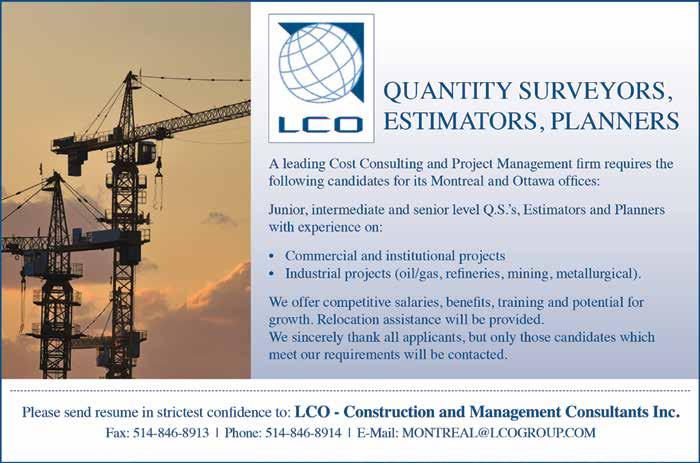 LCO

QUANTITY SURVEYORS, ESTIMATORS, PLANNERS

A leading Cost Consulting and Project Management firm requires the following candidates for its Montreal and Ottawa offices:

Junior, intermediate and senior level Q.S.'s, Estimators and Planners with experience on:

• Commercial and institutional projects
• Industrial projects (oil/gas, refineries, mining, metallurgical).

We offer competitive salaries, benefits, training and potential for growth. Relocation assistance will be provided.
We sincerely thank all applicants, but only those candidates which meet our requirements will be contacted.

Please send resume in strictest confidence to: LCO - Construction and Management Consultants Inc.
Fax: 514-846-8913 | Phone: 514-846-8914 | E-Mail: MONTREAL@LCOGROUP.COM